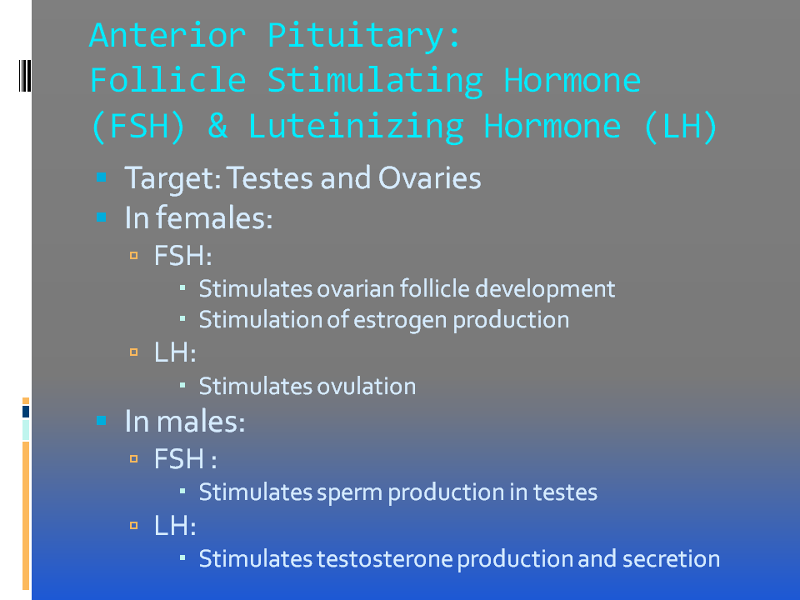 Anterior Pituitary:
Follicle Stimulating Hormone (FSH) & Luteinizing Hormone (LH)

- Target: Testes and Ovaries
- In females:
  - FSH:
    - Stimulates ovarian follicle development
    - Stimulation of estrogen production
  - LH:
    - Stimulates ovulation
- In males:
  - FSH :
    - Stimulates sperm production in testes
  - LH:
    - Stimulates testosterone production and secretion